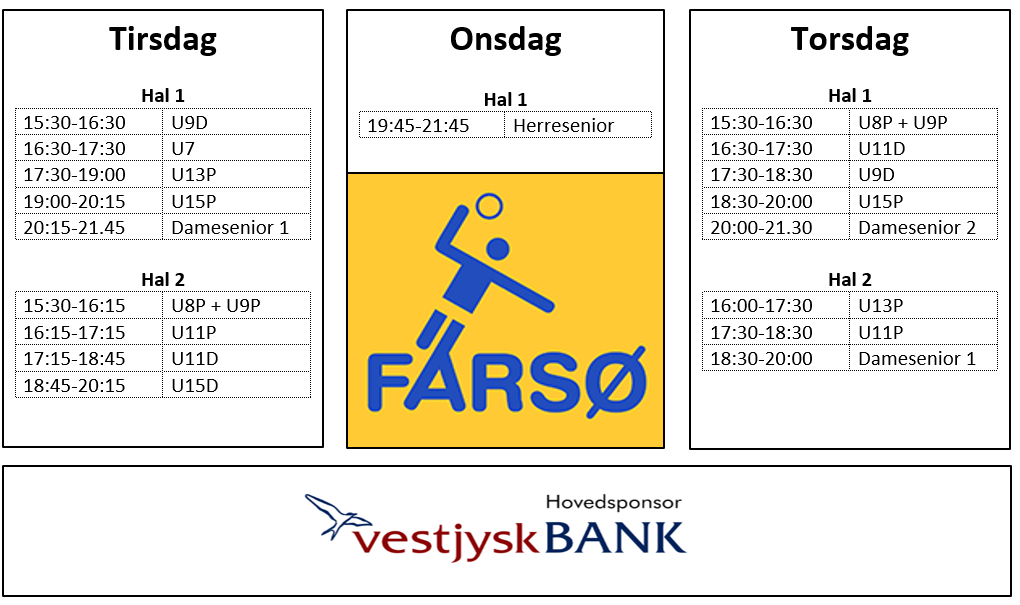 Tirsdag

Hal 1

| 15:30-16:30 | U9D |
|---|---|
| 16:30-17:30 | U7 |
| 17:30-19:00 | U13P |
| 19:00-20:15 | U15P |
| 20:15-21.45 | Damesenior 1 |

Hal 2

| 15:30-16:15 | U8P + U9P |
|---|---|
| 16:15-17:15 | U11P |
| 17:15-18:45 | U11D |
| 18:45-20:15 | U15D |

Onsdag

Hal 1

| 19:45-21:45 | Herresenior |
|---|---|

FARSØ

Torsdag

Hal 1

| 15:30-16:30 | U8P + U9P |
|---|---|
| 16:30-17:30 | U11D |
| 17:30-18:30 | U9D |
| 18:30-20:00 | U15P |
| 20:00-21.30 | Damesenior 2 |

Hal 2

| 16:00-17:30 | U13P |
|---|---|
| 17:30-18:30 | U11P |
| 18:30-20:00 | Damesenior 1 |

Hovedsponsor
vestjyskBANK